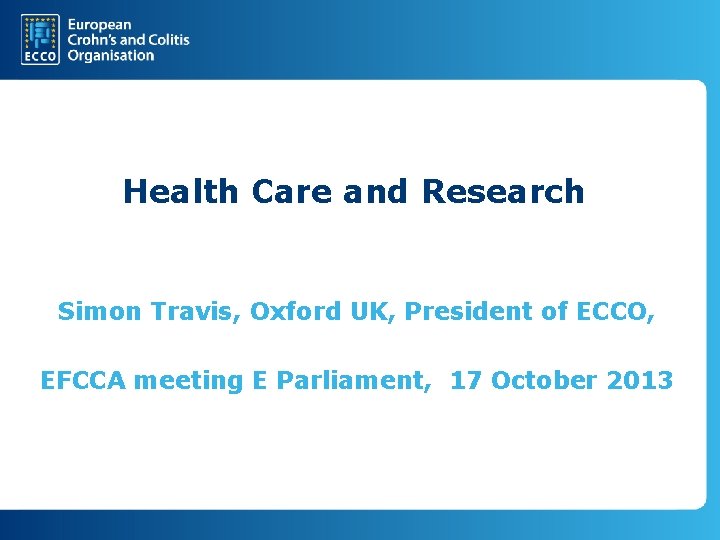 ECCO European Crohn's and Colitis Organisation

Health Care and Research

Simon Travis, Oxford UK, President of ECCO,

EFCCA meeting E Parliament, 17 October 2013